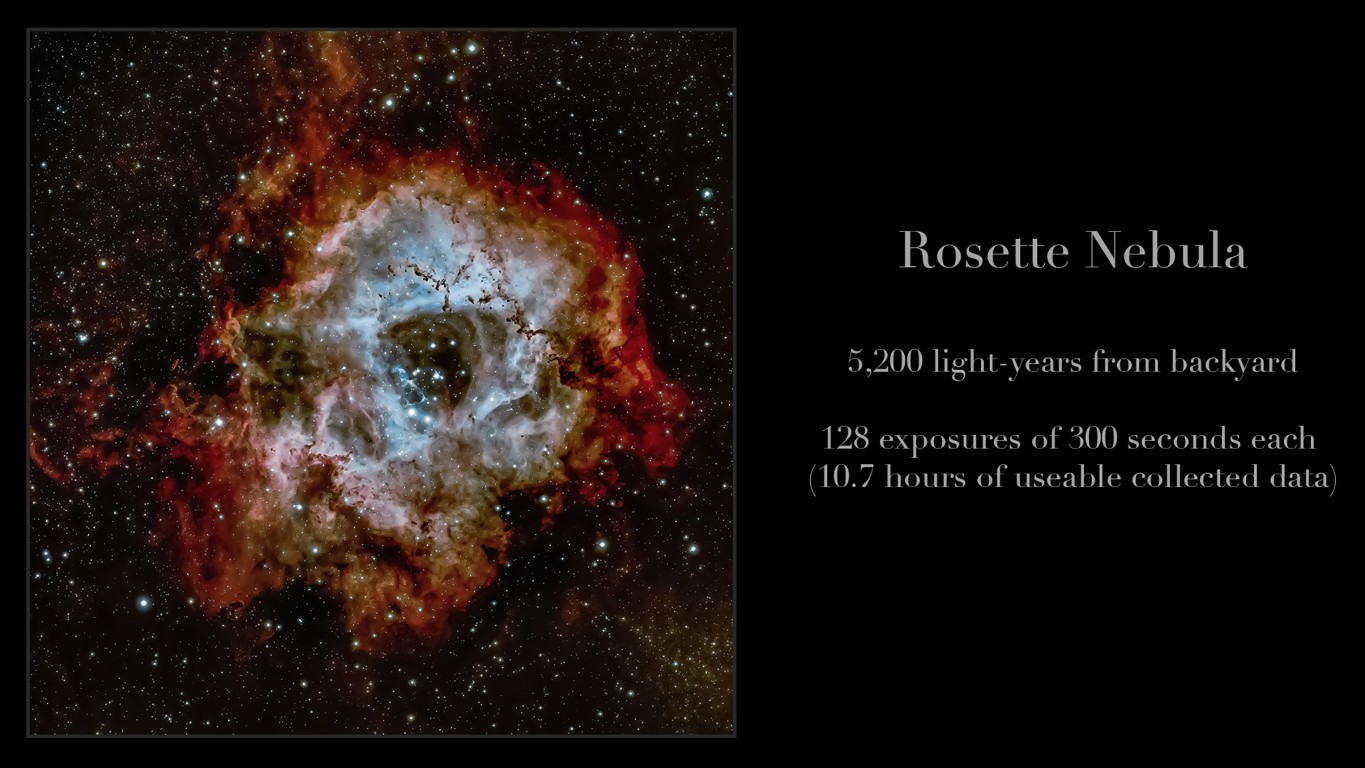 Rosette Nebula

5,200 light-years from backyard

128 exposures of 300 seconds each
(10.7 hours of useable collected data)